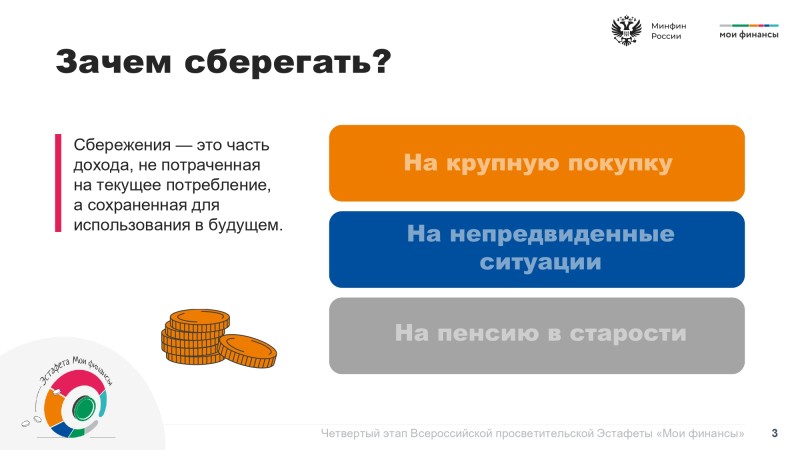 Минфин России

мои финансы

Зачем сберегать?

Сбережения — это часть дохода, не потраченная на текущее потребление, а сохраненная для использования в будущем.

На крупную покупку

На непредвиденные ситуации

На пенсию в старости

Эстафета Мои финансы

Четвертый этап Всероссийской просветительской Эстафеты «Мои финансы» 3